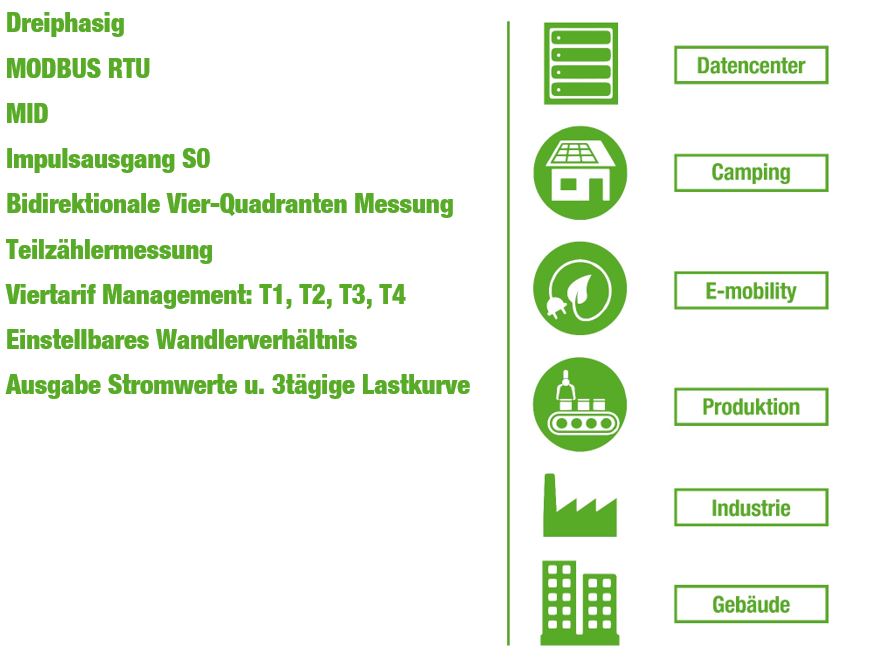 Dreiphasig
MODBUS RTU
MID
Impulsausgang S0
Bidirektionale Vier-Quadranten Messung
Teilzählermessung
Viertarif Management: T1, T2, T3, T4
Einstellbares Wandlerverhältnis
Ausgabe Stromwerte u. 3tägige Lastkurve

Datencenter
Camping
E-mobility
Produktion
Industrie
Gebäude